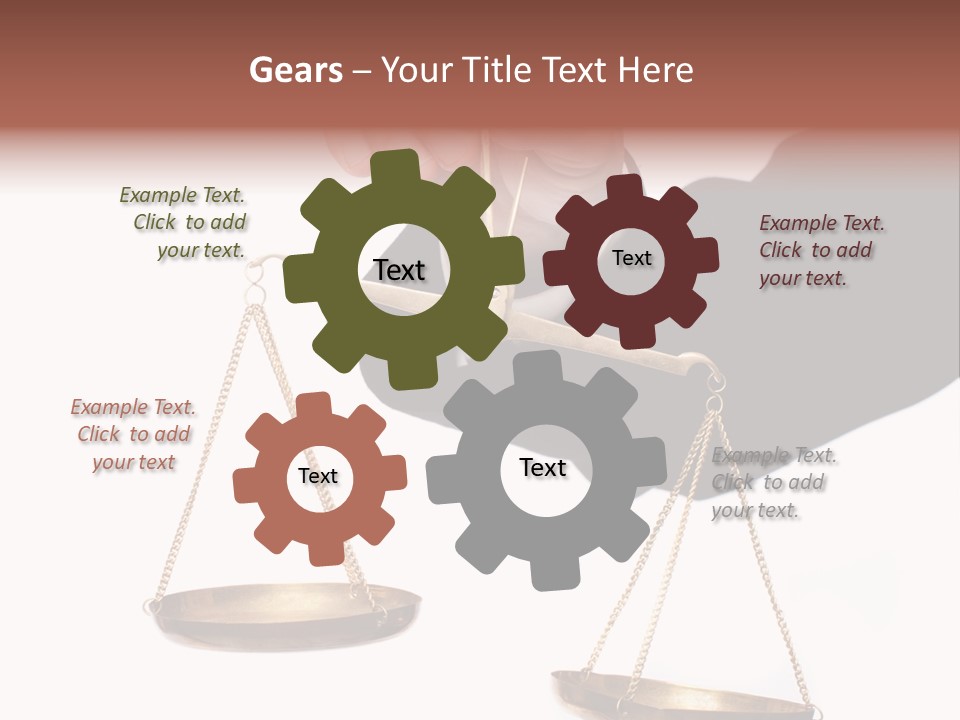 Gears – Your Title Text Here

Example Text. Click to add your text.

Text

Text

Example Text. Click to add your text.

Example Text. Click to add your text

Text

Text

Example Text. Click to add your text.